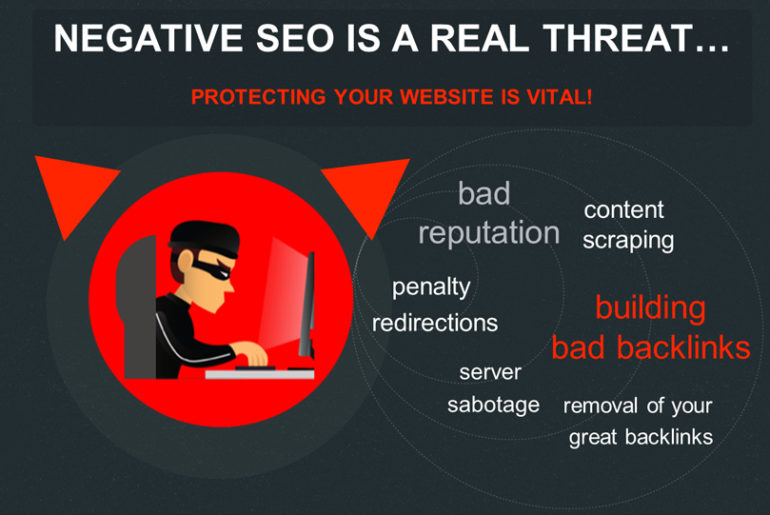 NEGATIVE SEO IS A REAL THREAT…

PROTECTING YOUR WEBSITE IS VITAL!

bad reputation

content scraping

penalty redirections

building bad backlinks

server sabotage

removal of your great backlinks